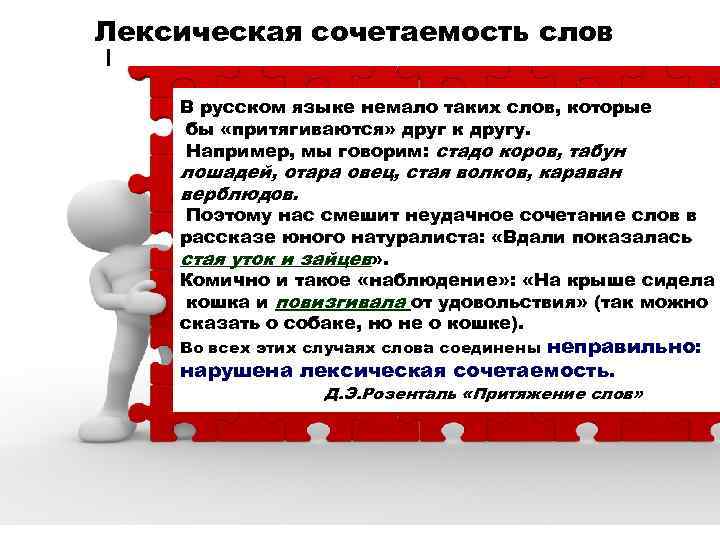 Лексическая сочетаемость слов

В русском языке немало таких слов, которые бы «притягиваются» друг к другу.
Например, мы говорим: стадо коров, табун лошадей, отара овец, стая волков, караван верблюдов.
Поэтому нас смешит неудачное сочетание слов в рассказе юного натуралиста: «Вдали показалась стая уток и зайцев».
Комично и такое «наблюдение»: «На крыше сидела кошка и повизгивала от удовольствия» (так можно сказать о собаке, но не о кошке).
Во всех этих случаях слова соединены неправильно: нарушена лексическая сочетаемость.
Д.Э.Розенталь «Притяжение слов»